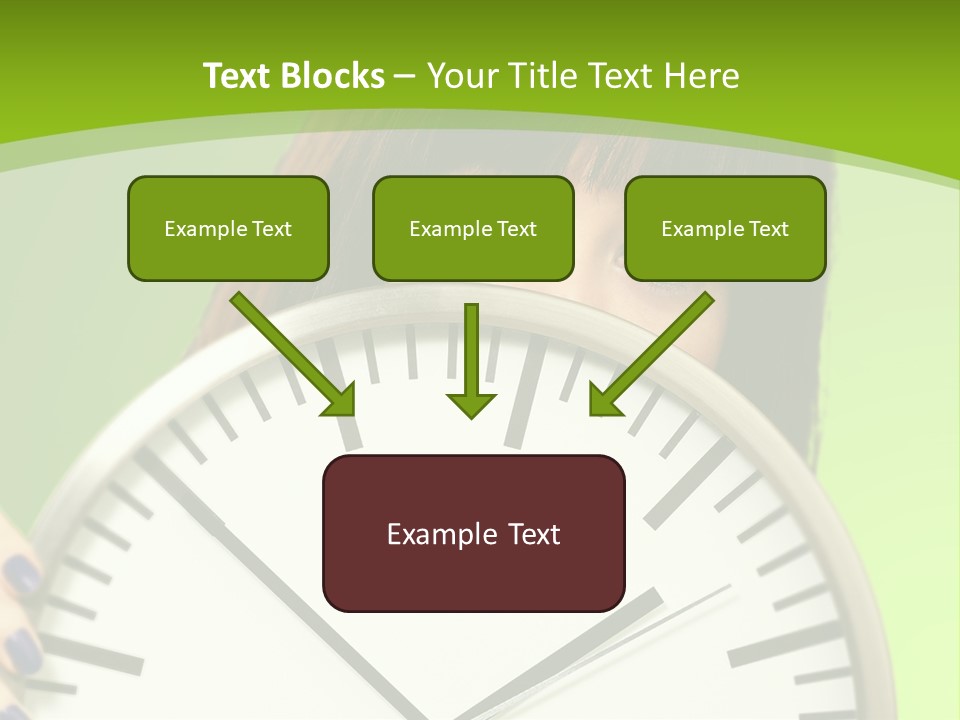 Text Blocks – Your Title Text Here

Example Text

Example Text

Example Text

Example Text